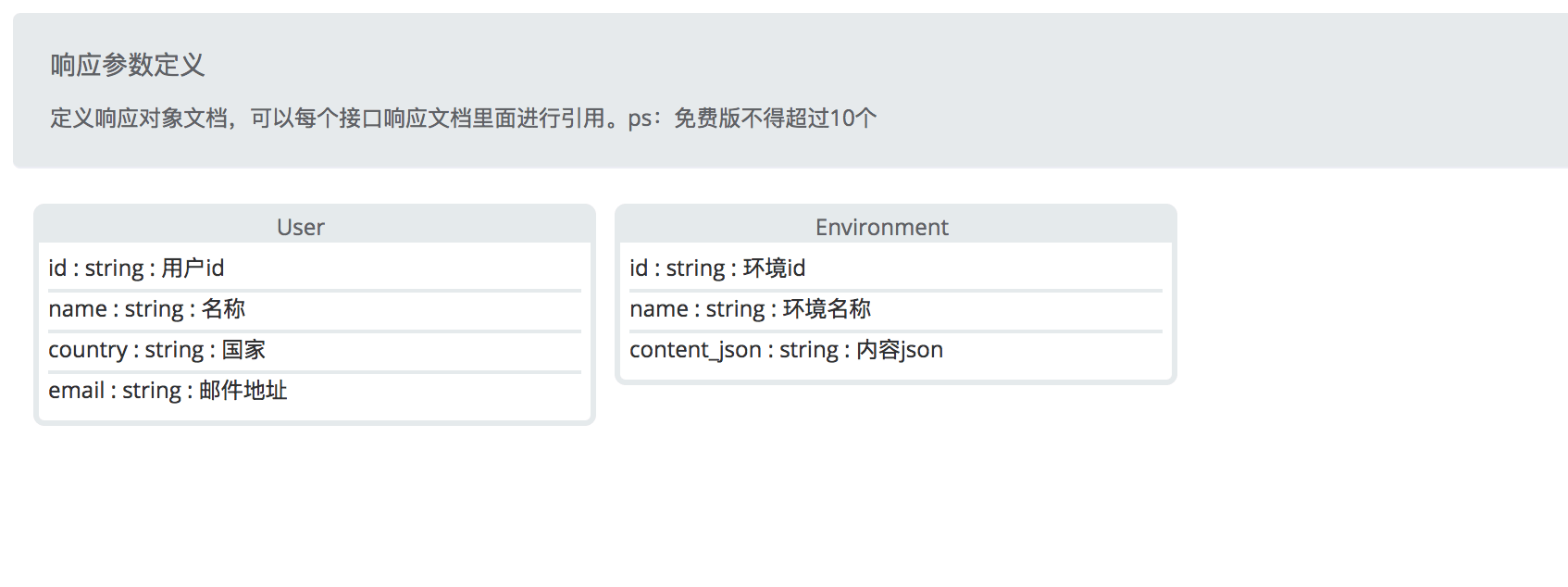 响应参数定义

定义响应对象文档，可以每个接口响应文档里面进行引用。ps：免费版不得超过10个

User
id : string : 用户id
name : string : 名称
country : string : 国家
email : string : 邮件地址

Environment
id : string : 环境id
name : string : 环境名称
content_json : string : 内容json